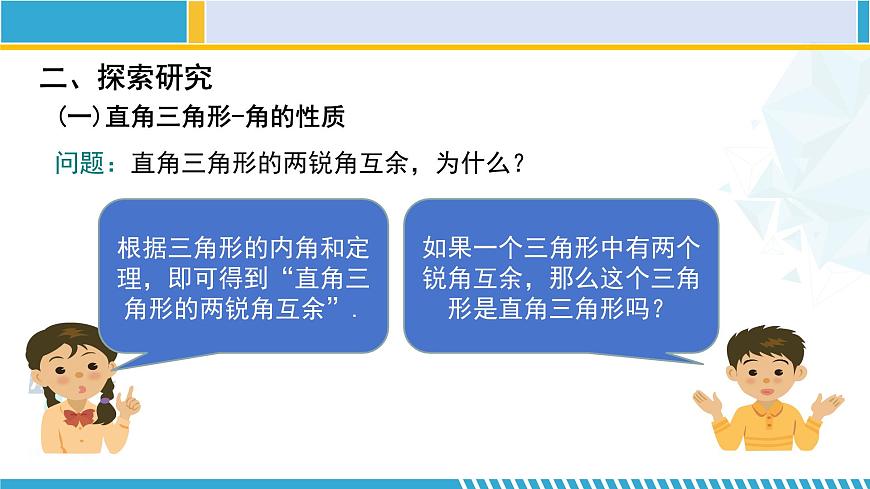 二、探索研究

(一)直角三角形-角的性质

问题：直角三角形的两锐角互余，为什么？

根据三角形的内角和定理，即可得到“直角三角形的两锐角互余”.

如果一个三角形中有两个锐角互余，那么这个三角形是直角三角形吗？